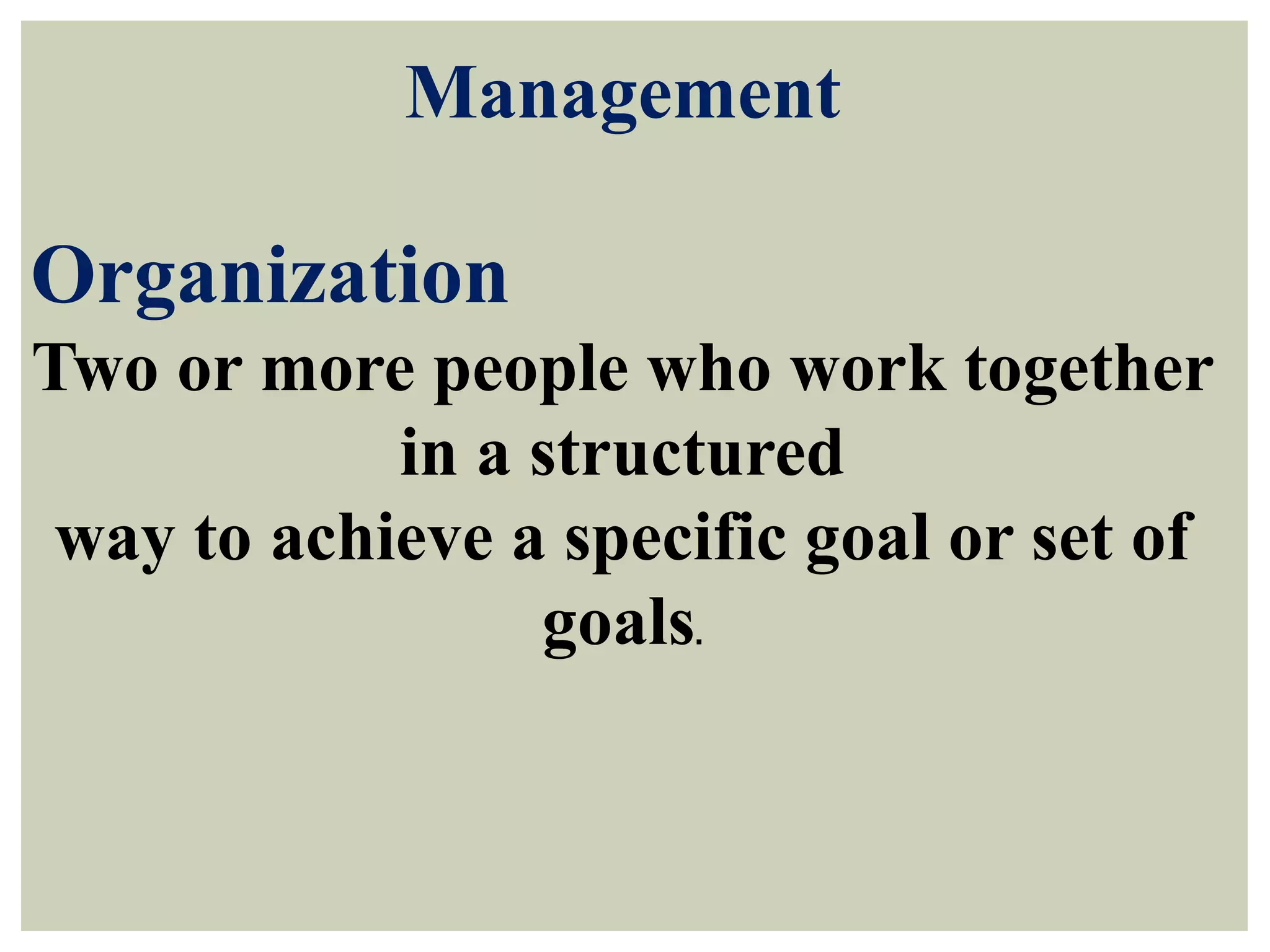 Management

Organization

Two or more people who work together in a structured way to achieve a specific goal or set of goals.